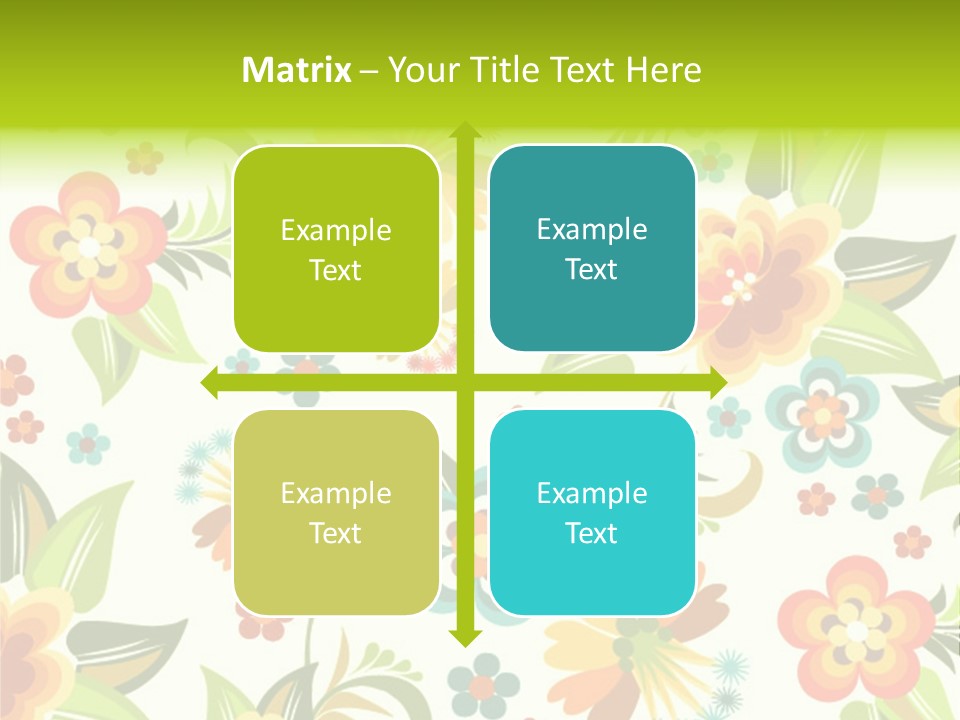 Matrix – Your Title Text Here

Example Text

Example Text

Example Text

Example Text